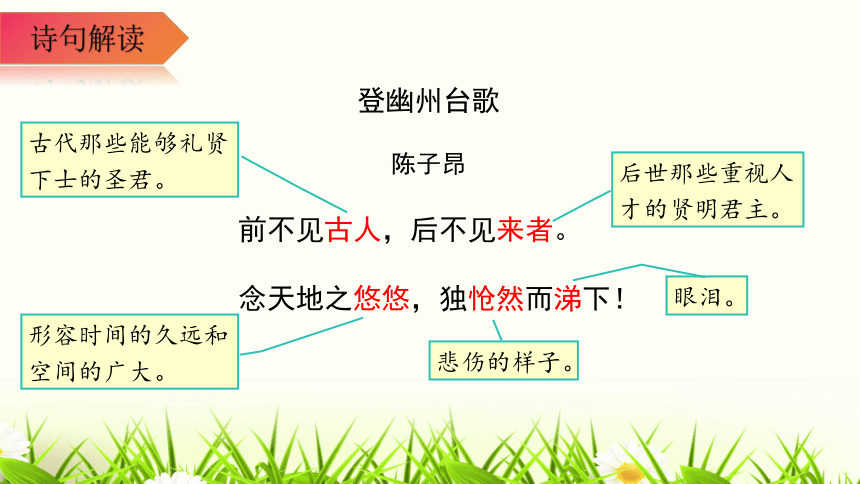 诗句解读

登幽州台歌

陈子昂

古代那些能够礼贤下士的圣君。

后世那些重视人才的贤明君主。

前不见古人，后不见来者。

念天地之悠悠，独怆然而涕下！

眼泪。

形容时间的久远和空间的广大。

悲伤的样子。